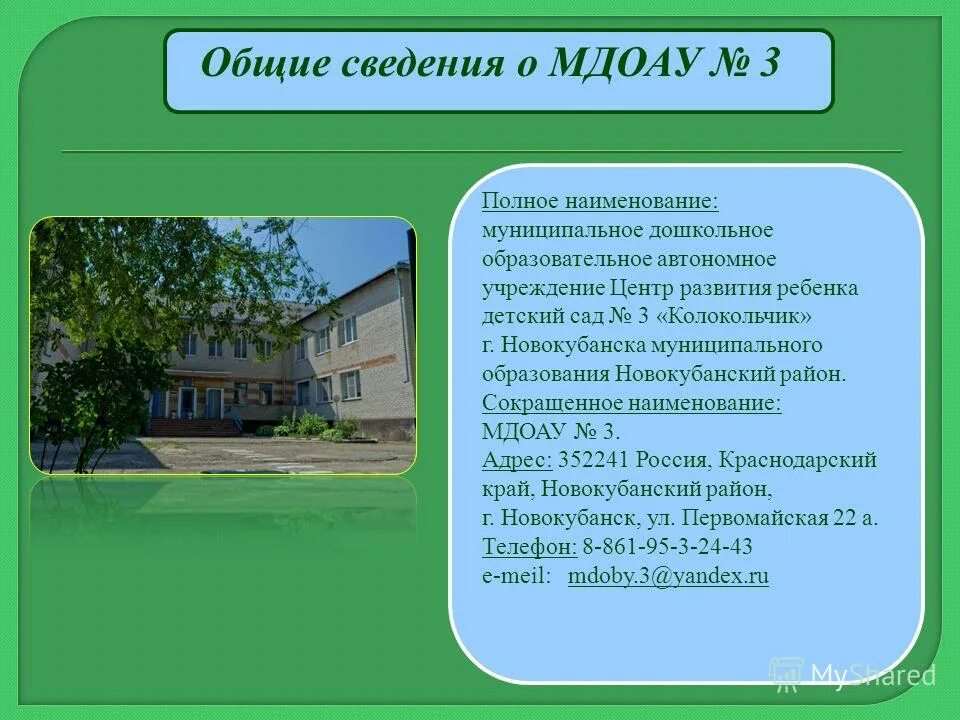 Общие сведения о МДОАУ № 3

Полное наименование:
муниципальное дошкольное образовательное автономное учреждение Центр развития ребенка детский сад № 3 «Колокольчик» г. Новокубанска муниципального образования Новокубанский район.
Сокращенное наименование:
МДОАУ № 3.
Адрес: 352241 Россия, Краснодарский край, Новокубанский район, г. Новокубанск, ул. Первомайская 22 а.
Телефон: 8-861-95-3-24-43
e-meil: mdoby.3@yandex.ru

MyShared